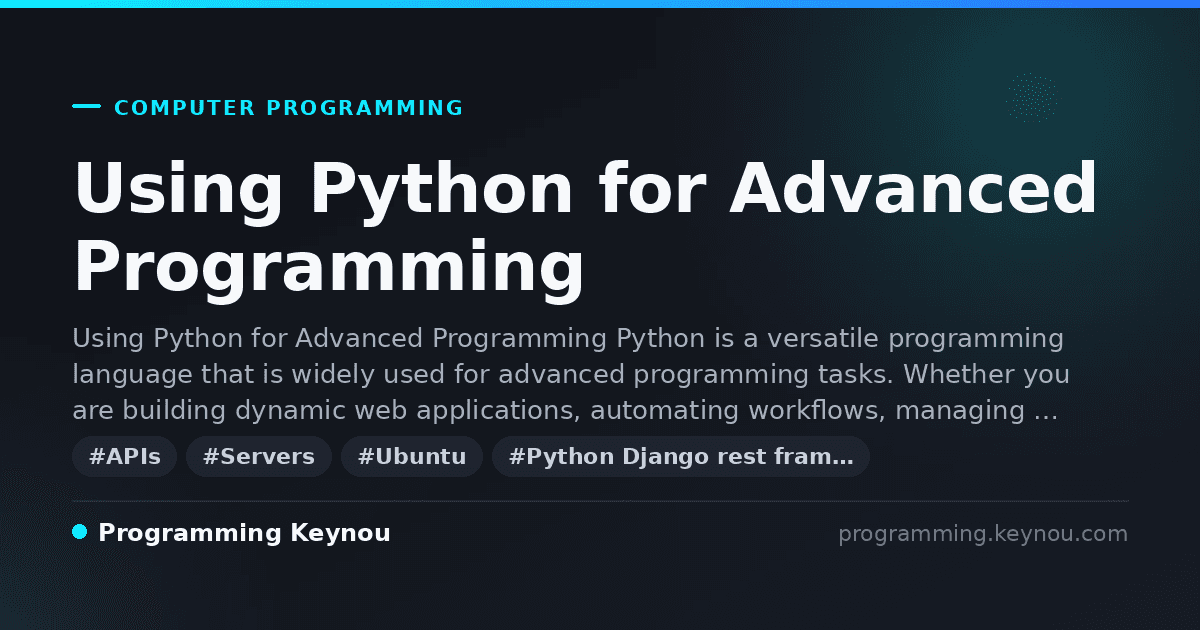 COMPUTER PROGRAMMING

Using Python for Advanced Programming

Using Python for Advanced Programming Python is a versatile programming language that is widely used for advanced programming tasks. Whether you are building dynamic web applications, automating workflows, managing …

#APIs #Servers #Ubuntu #Python Django rest fram…

Programming Keynou

programming.keynou.com